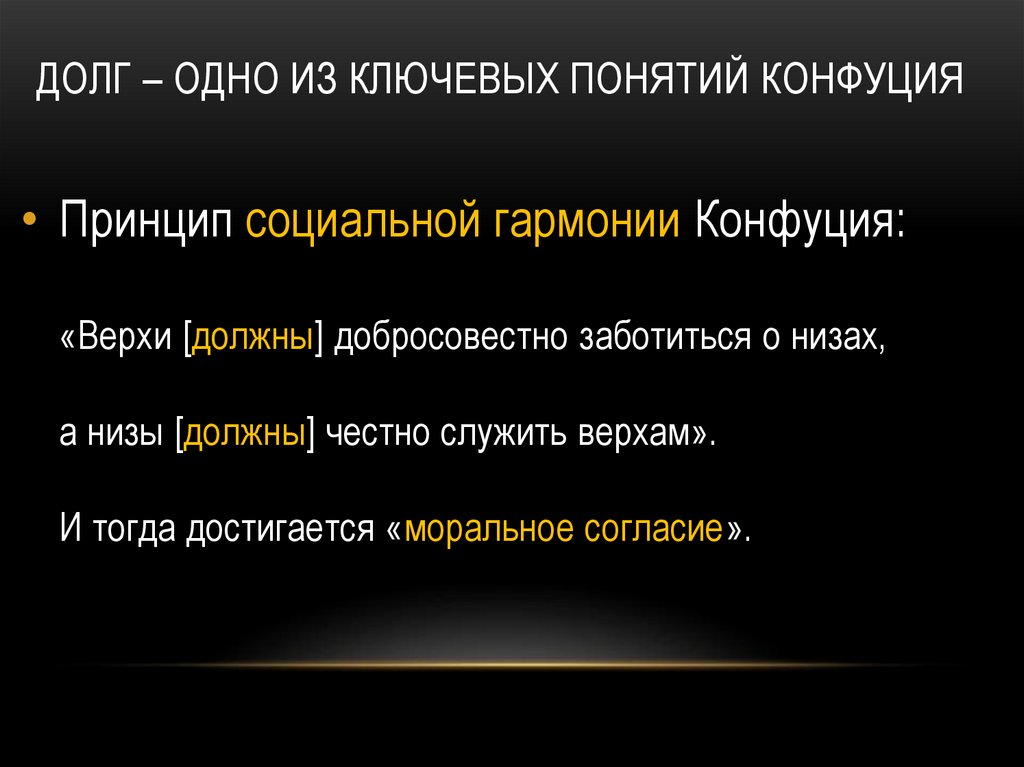 ДОЛГ – ОДНО ИЗ КЛЮЧЕВЫХ ПОНЯТИЙ КОНФУЦИЯ

• Принцип социальной гармонии Конфуция:

«Верхи [должны] добросовестно заботиться о низах,

а низы [должны] честно служить верхам».

И тогда достигается «моральное согласие».